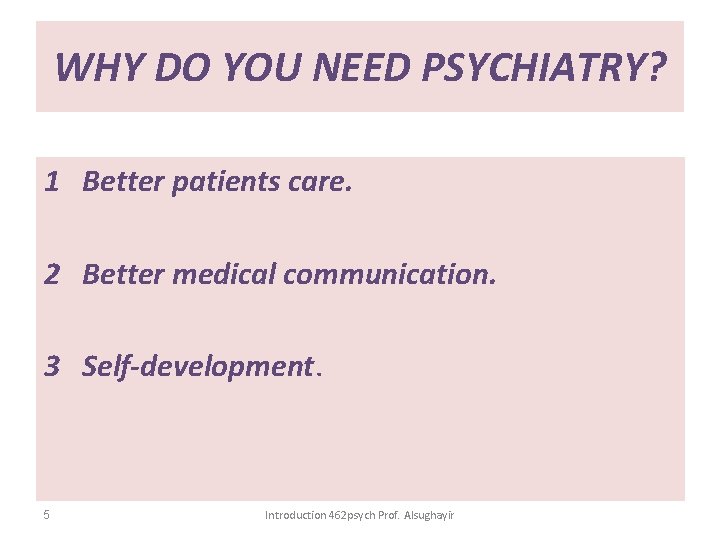 WHY DO YOU NEED PSYCHIATRY?

1 Better patients care.

2 Better medical communication.

3 Self-development.

5

Introduction 462psych Prof. Alsughayir